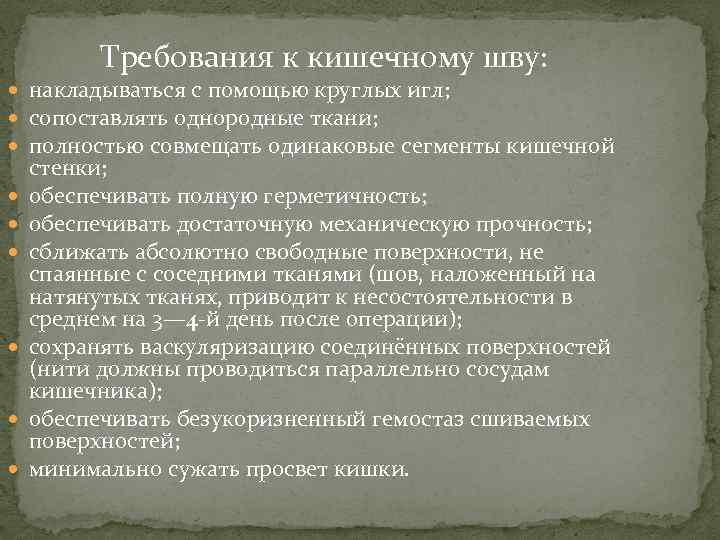 Требования к кишечному шву:

накладываться с помощью круглых игл;
сопоставлять однородные ткани;
полностью совмещать одинаковые сегменты кишечной стенки;
обеспечивать полную герметичность;
обеспечивать достаточную механическую прочность;
сближать абсолютно свободные поверхности, не спаянные с соседними тканями (шов, наложенный на натянутых тканях, приводит к несостоятельности в среднем на 3—4-й день после операции);
сохранять васкуляризацию соединённых поверхностей (нити должны проводиться параллельно сосудам кишечника);
обеспечивать безукоризненный гемостаз сшиваемых поверхностей;
минимально сужать просвет кишки.